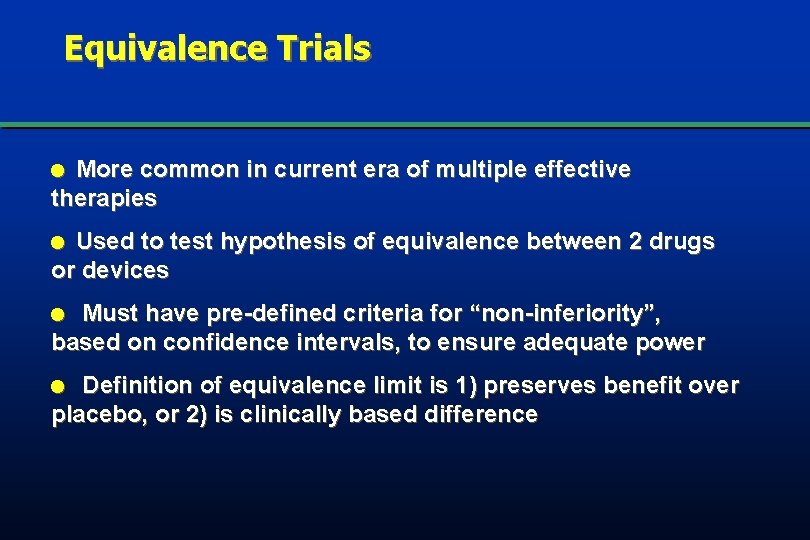 Equivalence Trials

● More common in current era of multiple effective therapies

● Used to test hypothesis of equivalence between 2 drugs or devices

● Must have pre-defined criteria for “non-inferiority”, based on confidence intervals, to ensure adequate power

● Definition of equivalence limit is 1) preserves benefit over placebo, or 2) is clinically based difference